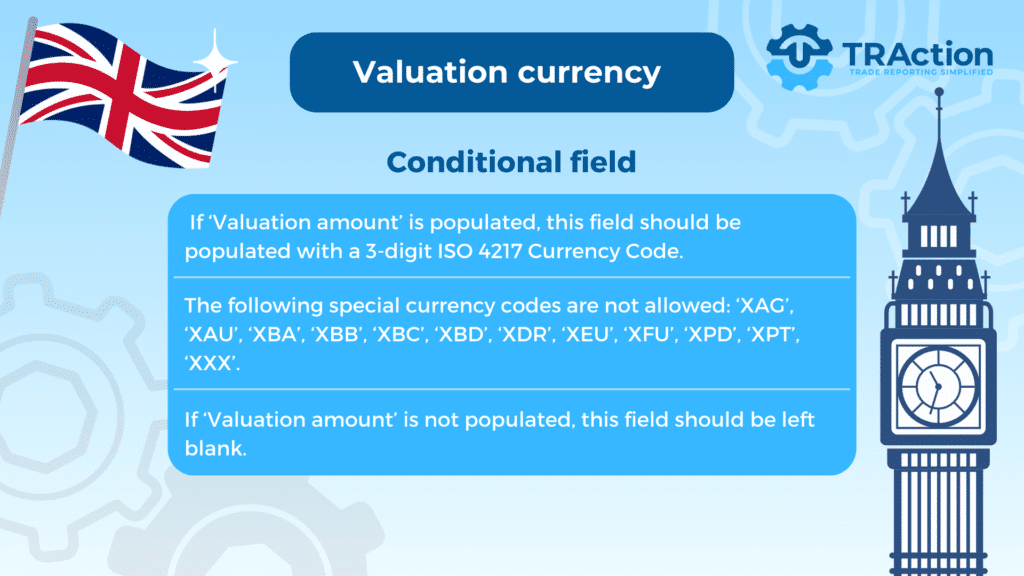 Valuation currency

TRAction
TRADE REPORTING SIMPLIFIED

Conditional field

If ‘Valuation amount’ is populated, this field should be populated with a 3-digit ISO 4217 Currency Code.

The following special currency codes are not allowed: ‘XAG’, ‘XAU’, ‘XBA’, ‘XBB’, ‘XBC’, ‘XBD’, ‘XDR’, ‘XEU’, ‘XFU’, ‘XPD’, ‘XPT’, ‘XXX’.

If ‘Valuation amount’ is not populated, this field should be left blank.